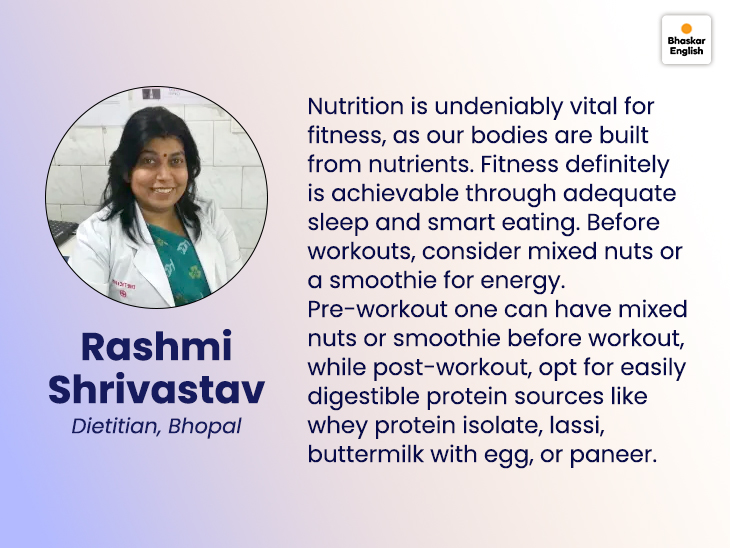 Bhaskar English

Rashmi Shrivastav
Dietitian, Bhopal

Nutrition is undeniably vital for fitness, as our bodies are built from nutrients. Fitness definitely is achievable through adequate sleep and smart eating. Before workouts, consider mixed nuts or a smoothie for energy.
Pre-workout one can have mixed nuts or smoothie before workout, while post-workout, opt for easily digestible protein sources like whey protein isolate, lassi, buttermilk with egg, or paneer.